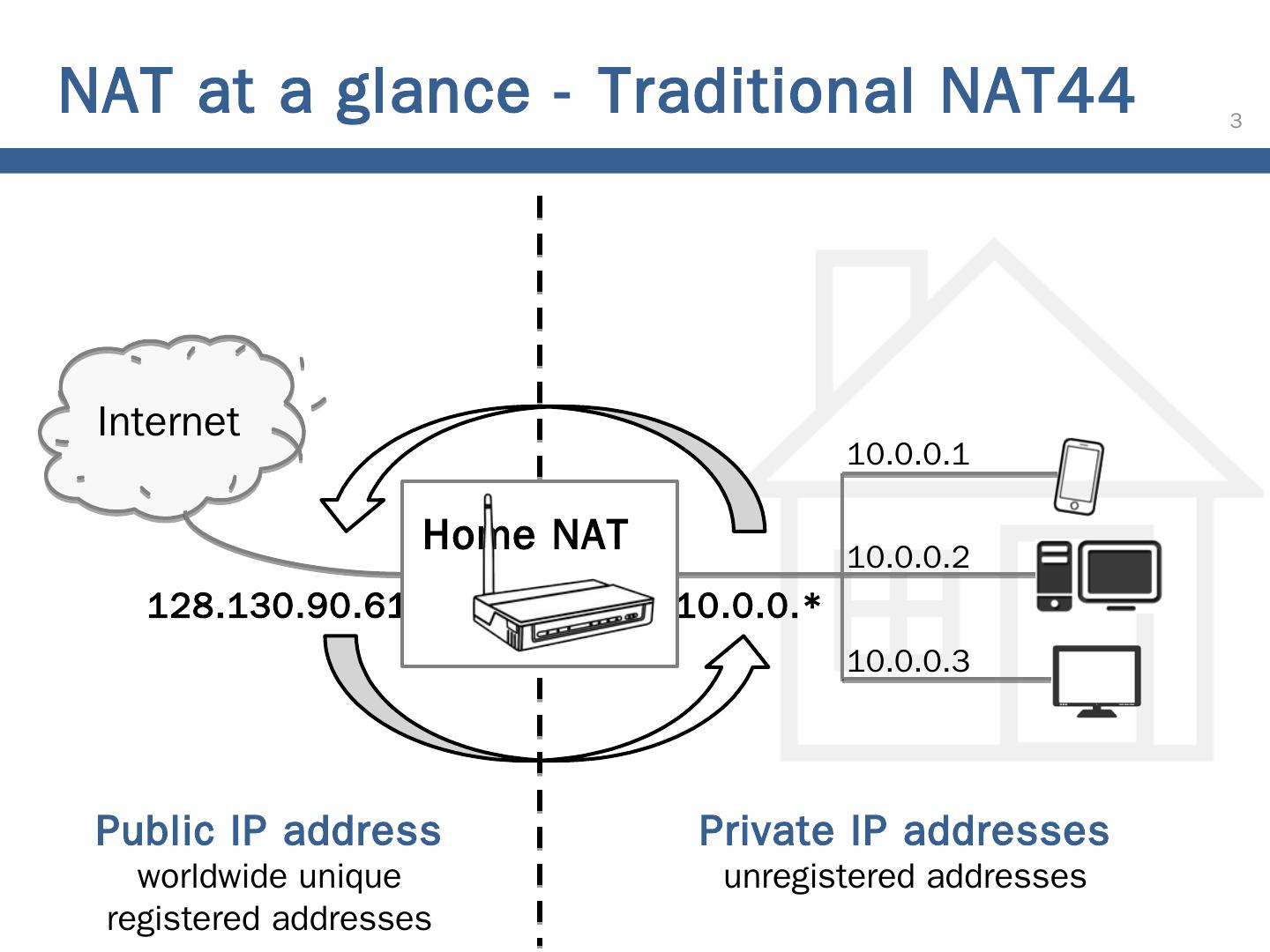 NAT at a glance - Traditional NAT44

3

Internet

Home NAT

128.130.90.61

10.0.0.*

10.0.0.1

10.0.0.2

10.0.0.3

Public IP address
worldwide unique registered addresses

Private IP addresses
unregistered addresses